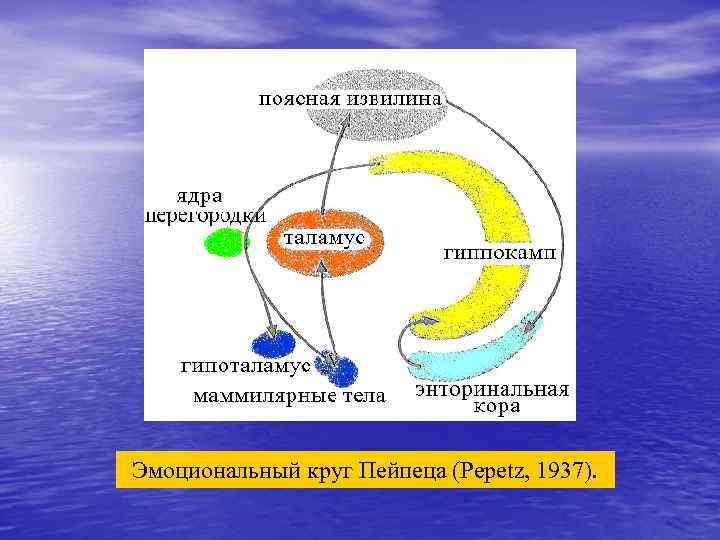 поясная извилина

ядра перегородки

таламус

гиппокамп

гипоталамус

маммилярные тела

энторинальная кора

Эмоциональный круг Пейпеца (Pepetz, 1937).